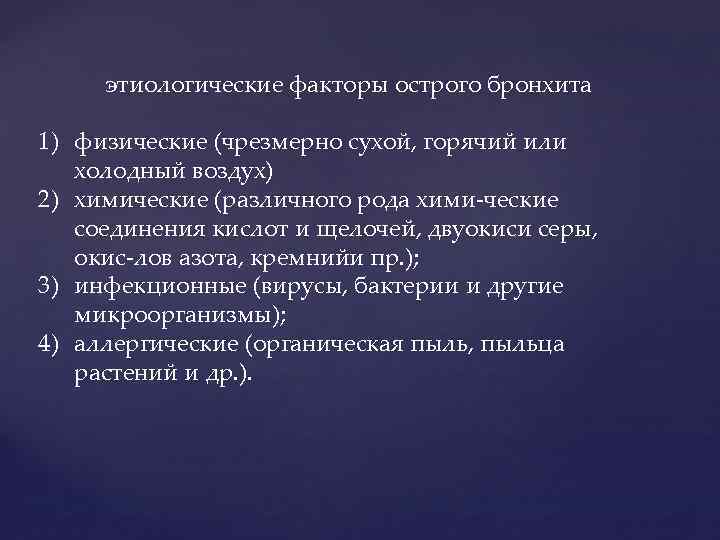 этиологические факторы острого бронхита

1) физические (чрезмерно сухой, горячий или холодный воздух)
2) химические (различного рода хими-ческие соединения кислот и щелочей, двуокиси серы, окис-лов азота, кремнийи пр.);
3) инфекционные (вирусы, бактерии и другие микроорганизмы);
4) аллергические (органическая пыль, пыльца растений и др.).